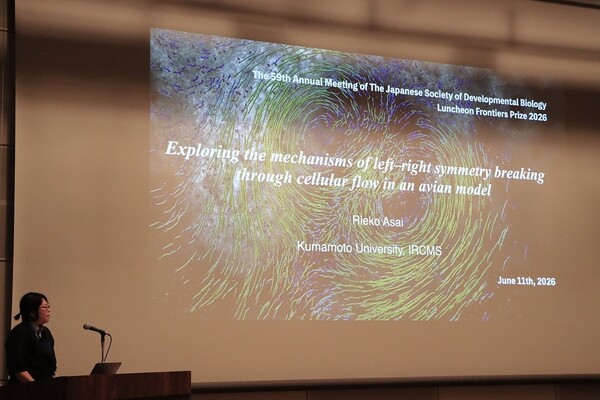 The 59th Annual Meeting of The Japanese Society of Developmental Biology
Luncheon Frontiers Prize 2026

Exploring the mechanisms of left–right symmetry breaking through cellular flow in an avian model

Rieko Asai

Kumamoto University, IRCMS

June 11th, 2026